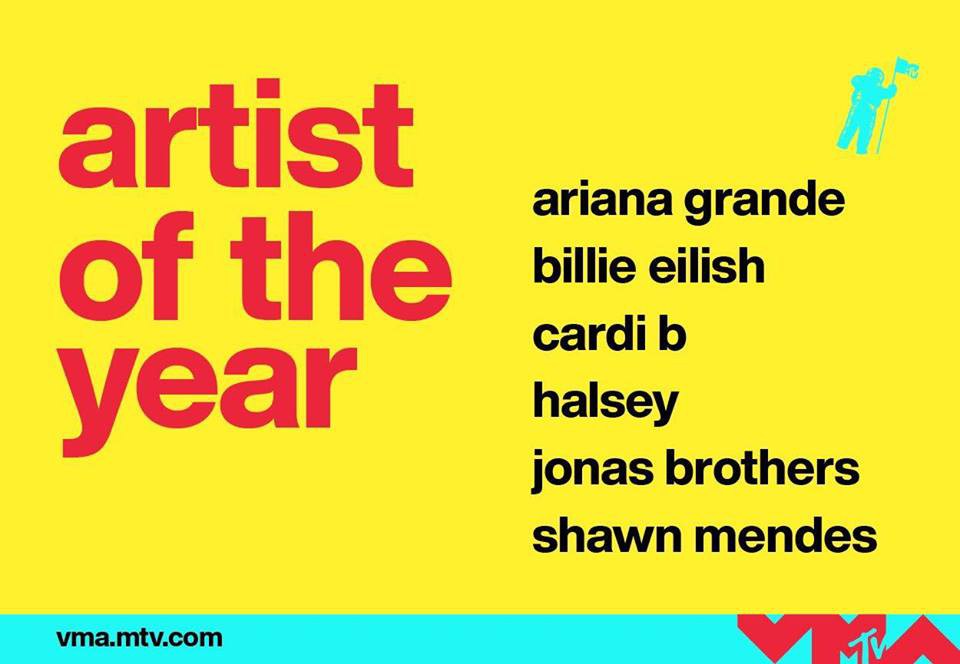 artist of the year

ariana grande
billie eilish
cardi b
halsey
jonas brothers
shawn mendes

vma.mtv.com

VMA MTV